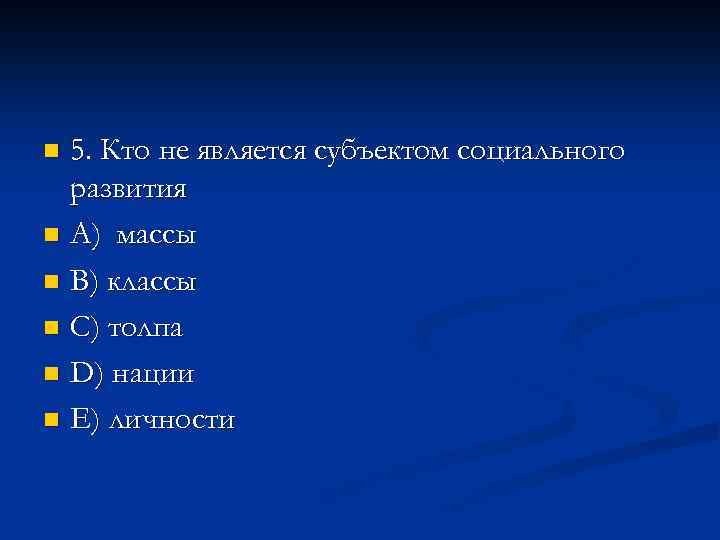 5. Кто не является субъектом социального развития

A) массы

B) классы

C) толпа

D) нации

E) личности